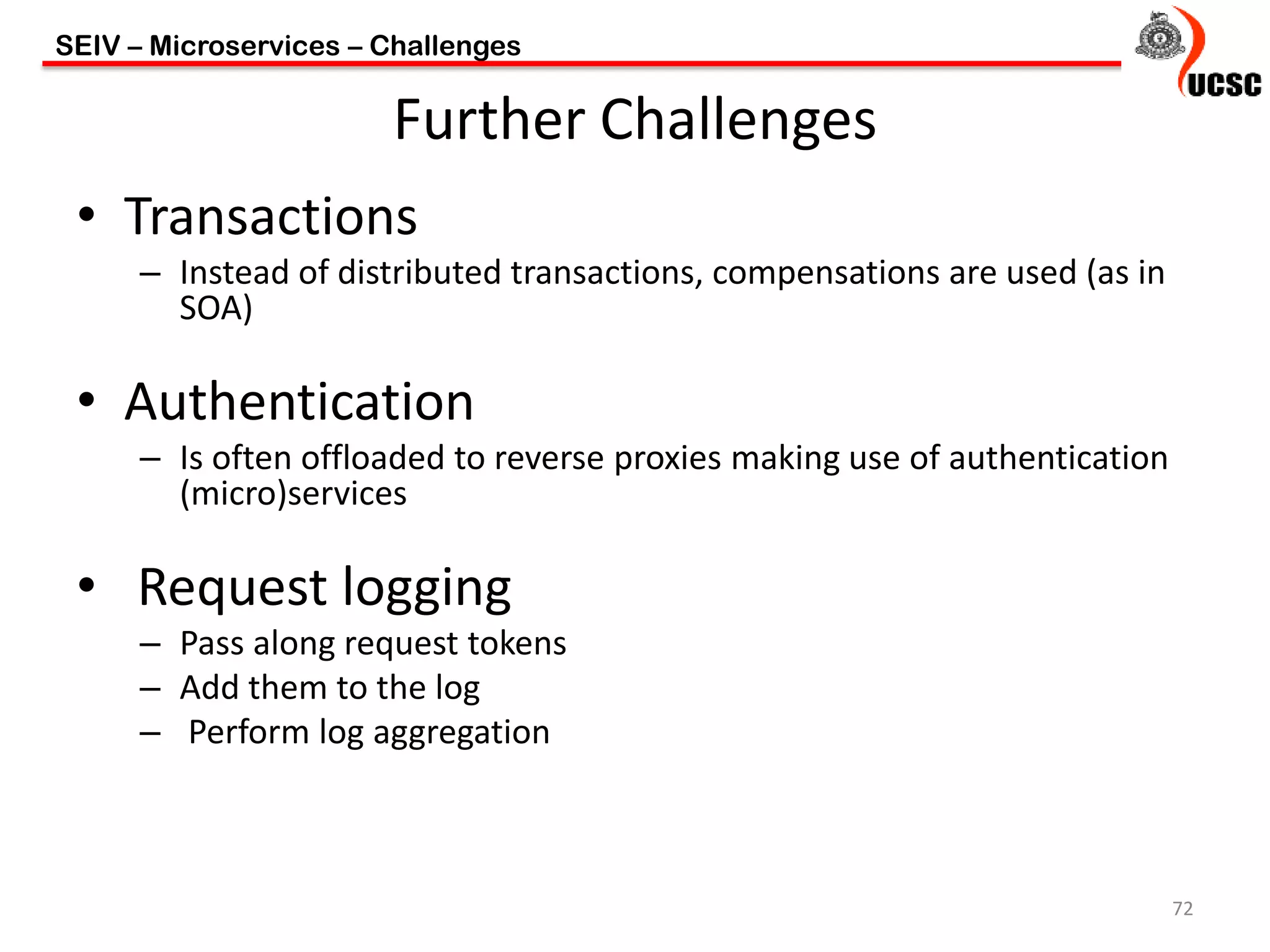 SEIV – Microservices – Challenges

UCSC

Further Challenges

• Transactions
– Instead of distributed transactions, compensations are used (as in SOA)

• Authentication
– Is often offloaded to reverse proxies making use of authentication (micro)services

• Request logging
– Pass along request tokens
– Add them to the log
– Perform log aggregation

72